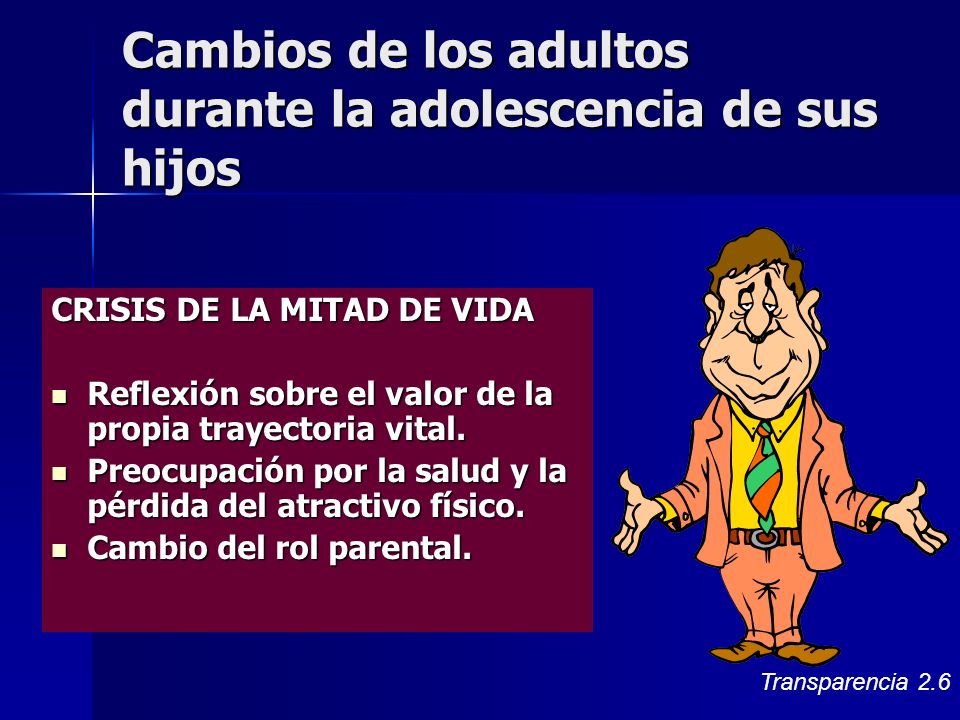 Cambios de los adultos durante la adolescencia de sus hijos

CRISIS DE LA MITAD DE VIDA

- Reflexión sobre el valor de la propia trayectoria vital.
- Preocupación por la salud y la pérdida del atractivo físico.
- Cambio del rol parental.

Transparencia 2.6